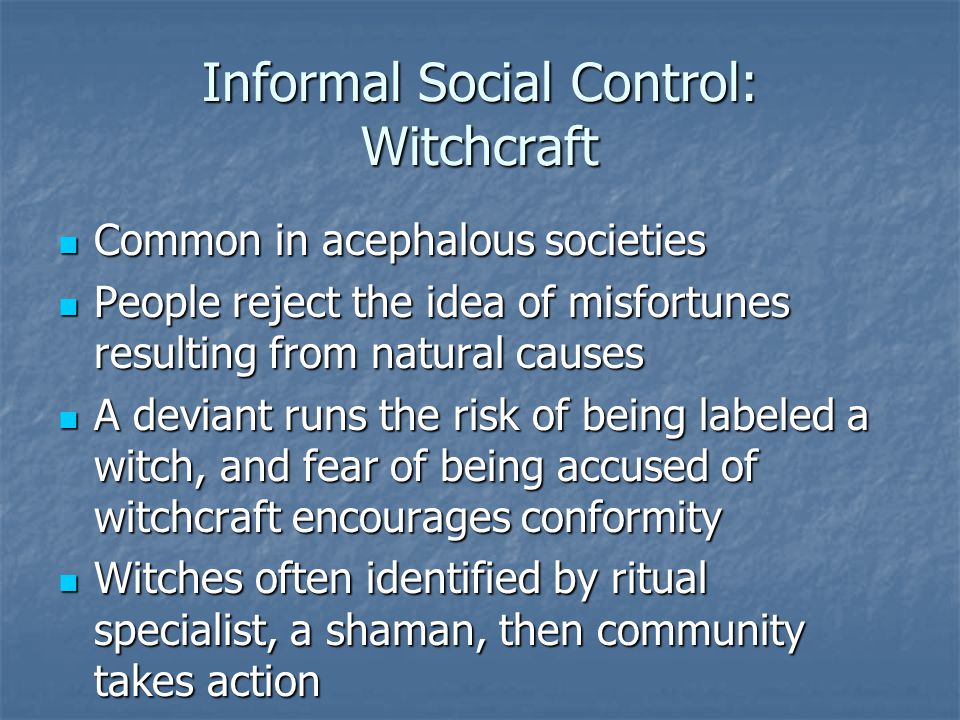 Informal Social Control: Witchcraft

- Common in acephalous societies
- People reject the idea of misfortunes resulting from natural causes
- A deviant runs the risk of being labeled a witch, and fear of being accused of witchcraft encourages conformity
- Witches often identified by ritual specialist, a shaman, then community takes action